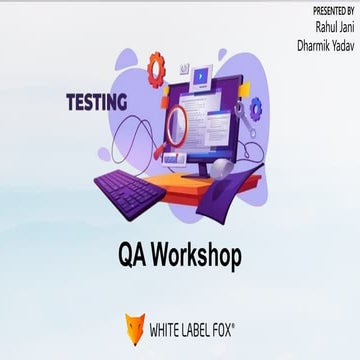 PRESENTED BY
Rahul Jani
Dharmik Yadav

TESTING

QA Workshop

WHITE LABEL FOX®